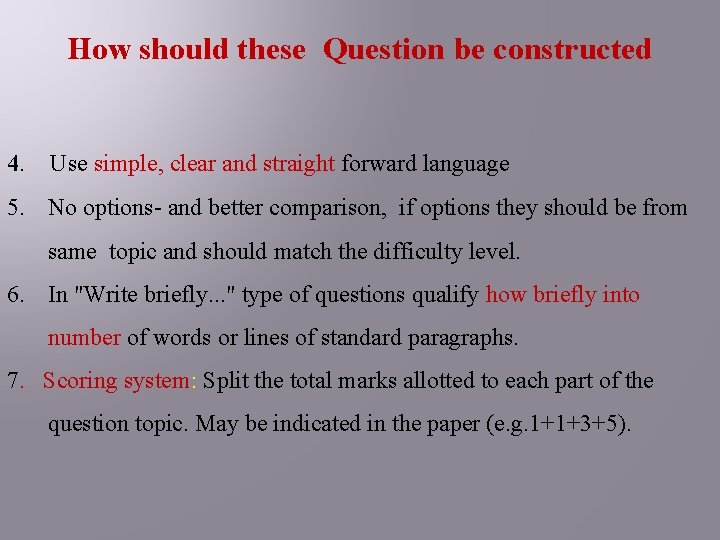 How should these Question be constructed

4. Use simple, clear and straight forward language

5. No options- and better comparison, if options they should be from same topic and should match the difficulty level.

6. In "Write briefly..." type of questions qualify how briefly into number of words or lines of standard paragraphs.

7. Scoring system: Split the total marks allotted to each part of the question topic. May be indicated in the paper (e.g.1+1+3+5).